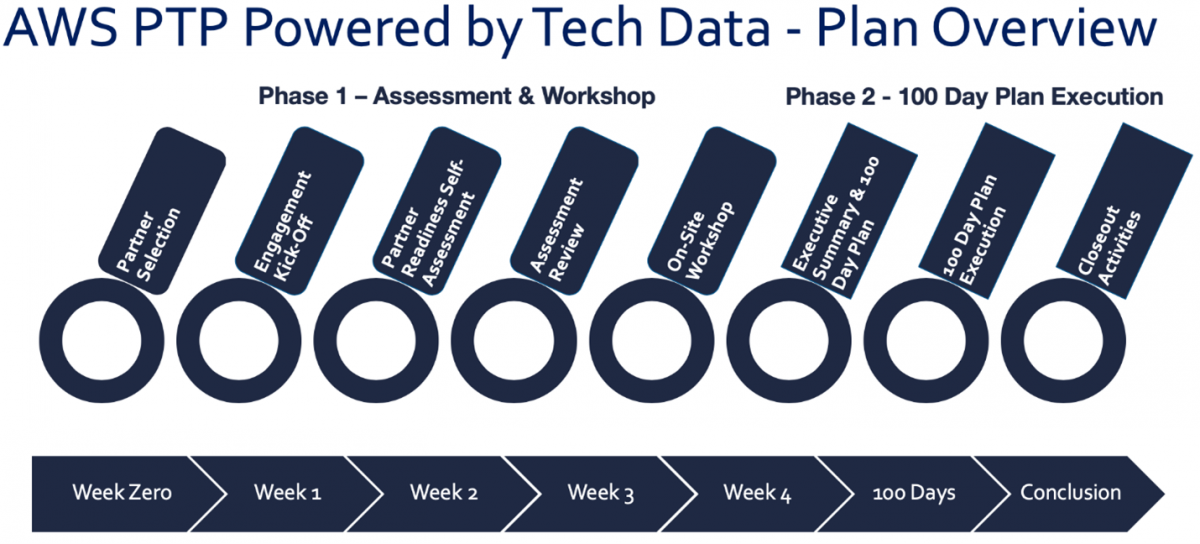 AWS PTP Powered by Tech Data - Plan Overview

Phase 1 – Assessment & Workshop

Phase 2 - 100 Day Plan Execution

Partner Selection

Engagement Kick-Off

Partner Readiness Self-Assessment

Assessment Review

On-Site Workshop

Executive Summary & 100 Day Plan

100 Day Plan Execution

Closeout Activities

Week Zero

Week 1

Week 2

Week 3

Week 4

100 Days

Conclusion